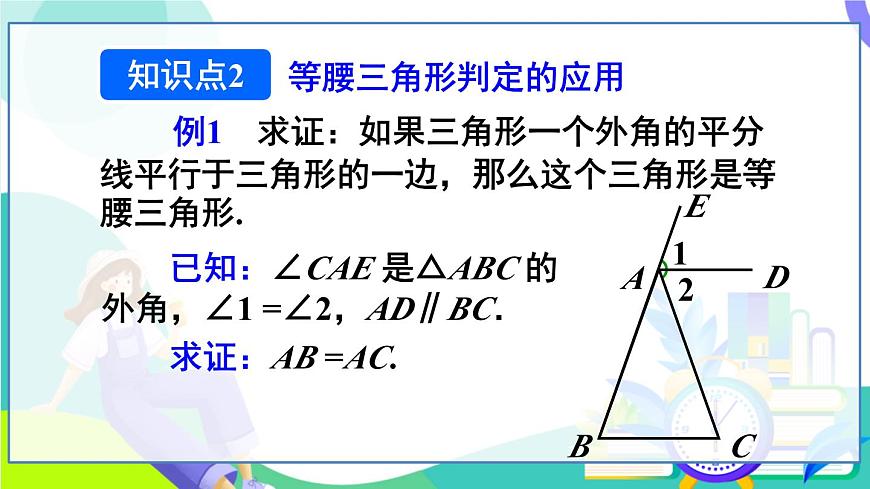 知识点2 等腰三角形判定的应用

例1 求证：如果三角形一个外角的平分线平行于三角形的一边，那么这个三角形是等腰三角形.

已知：$\angle CAE$ 是$\triangle ABC$ 的外角，$\angle 1 = \angle 2$，$AD \parallel BC$.

求证：$AB = AC$.

E
1
A
2
D
B
C